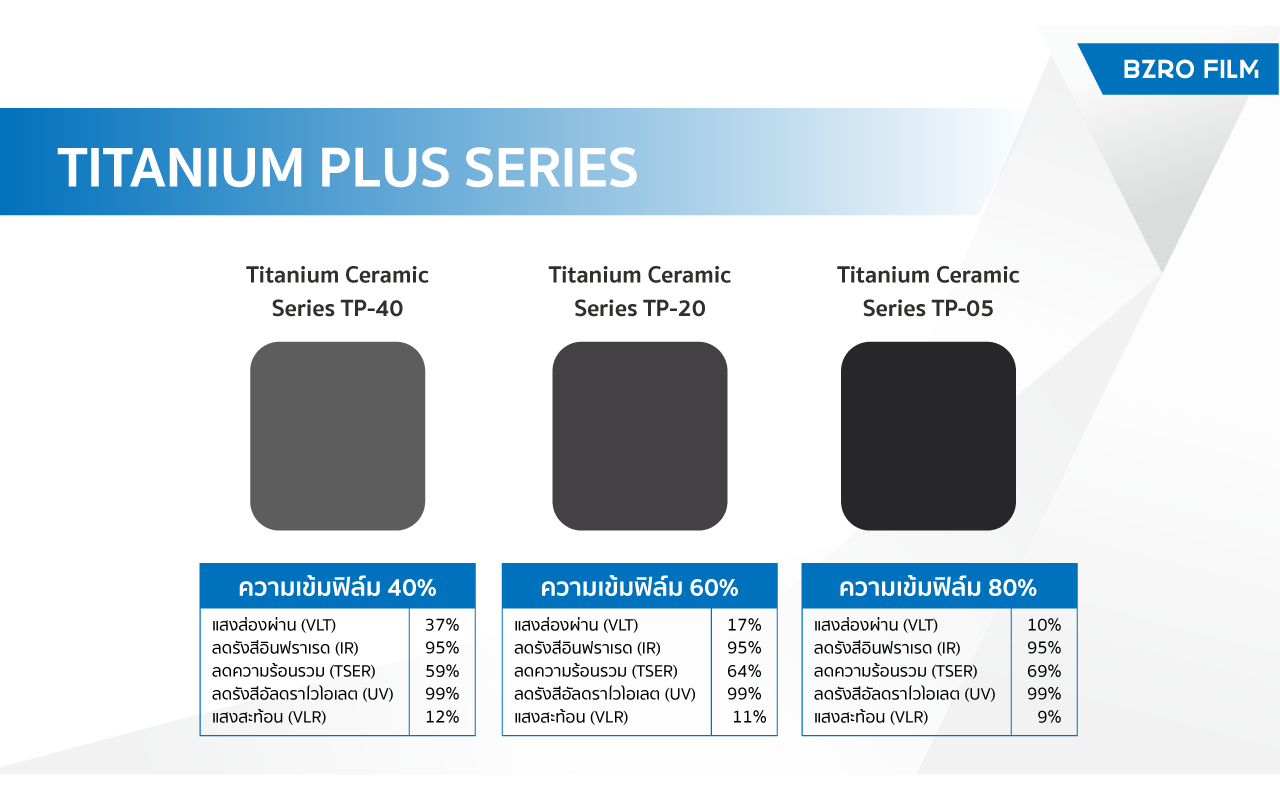 BZRO FILM

TITANIUM PLUS SERIES

Titanium Ceramic Series TP-40

| ความเข้มฟิล์ม 40% | |
|---|---|
| แสงส่องผ่าน (VLT) | 37% |
| ลดรังสีอินฟราเรด (IR) | 95% |
| ลดความร้อนรวม (TSER) | 59% |
| ลดรังสีอัลตราไวโอเลต (UV) | 99% |
| แสงสะท้อน (VLR) | 12% |

Titanium Ceramic Series TP-20

| ความเข้มฟิล์ม 60% | |
|---|---|
| แสงส่องผ่าน (VLT) | 17% |
| ลดรังสีอินฟราเรด (IR) | 95% |
| ลดความร้อนรวม (TSER) | 64% |
| ลดรังสีอัลตราไวโอเลต (UV) | 99% |
| แสงสะท้อน (VLR) | 11% |

Titanium Ceramic Series TP-05

| ความเข้มฟิล์ม 80% | |
|---|---|
| แสงส่องผ่าน (VLT) | 10% |
| ลดรังสีอินฟราเรด (IR) | 95% |
| ลดความร้อนรวม (TSER) | 69% |
| ลดรังสีอัลตราไวโอเลต (UV) | 99% |
| แสงสะท้อน (VLR) | 9% |